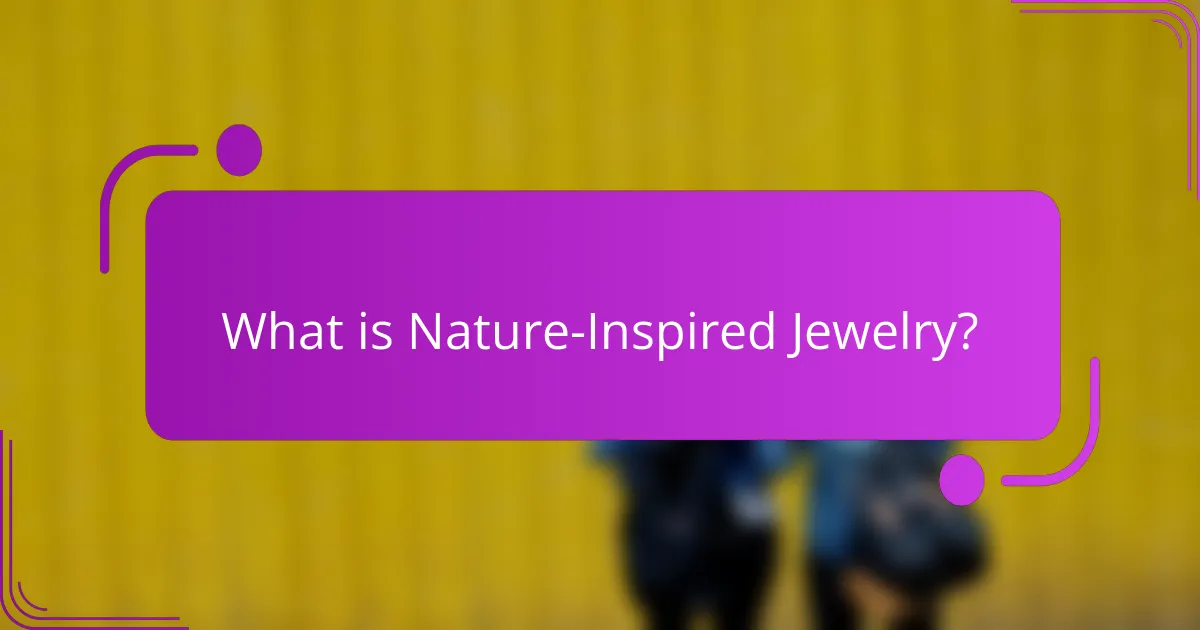 What is Nature-Inspired Jewelry?